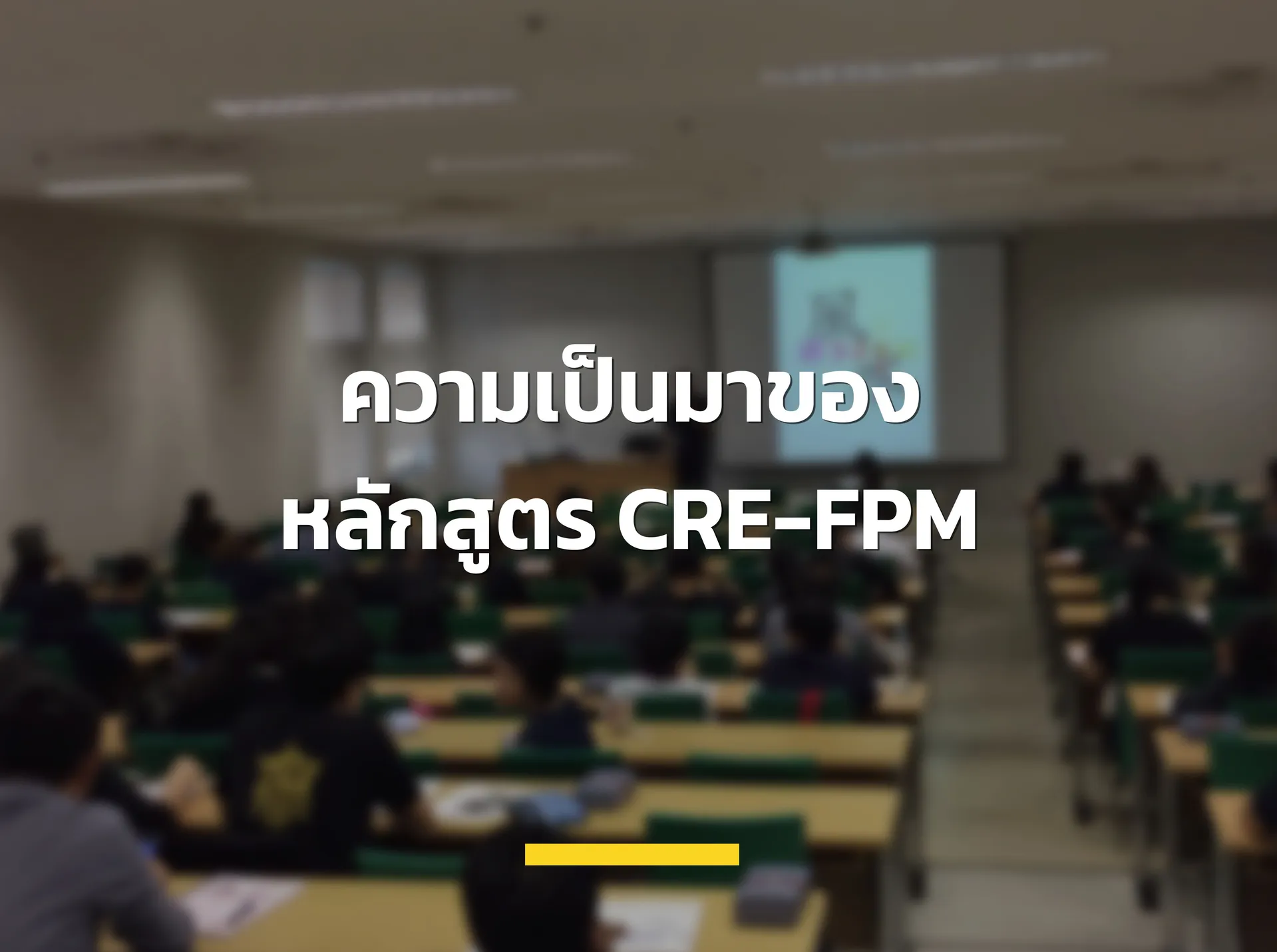 ความเป็นมาของ
หลักสูตร CRE-FPM